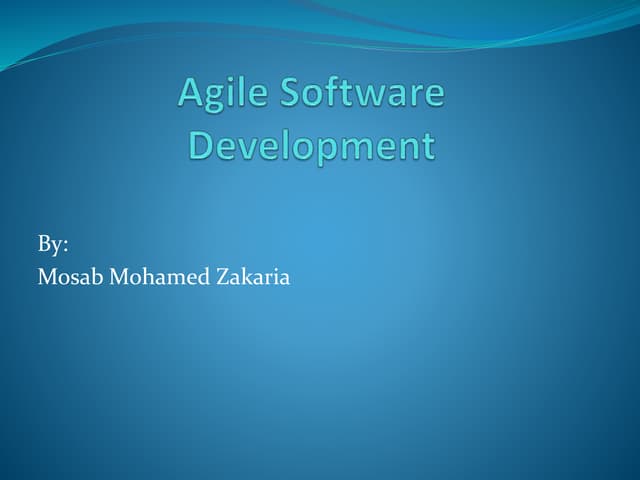 Agile Software Development

By:
Mosab Mohamed Zakaria